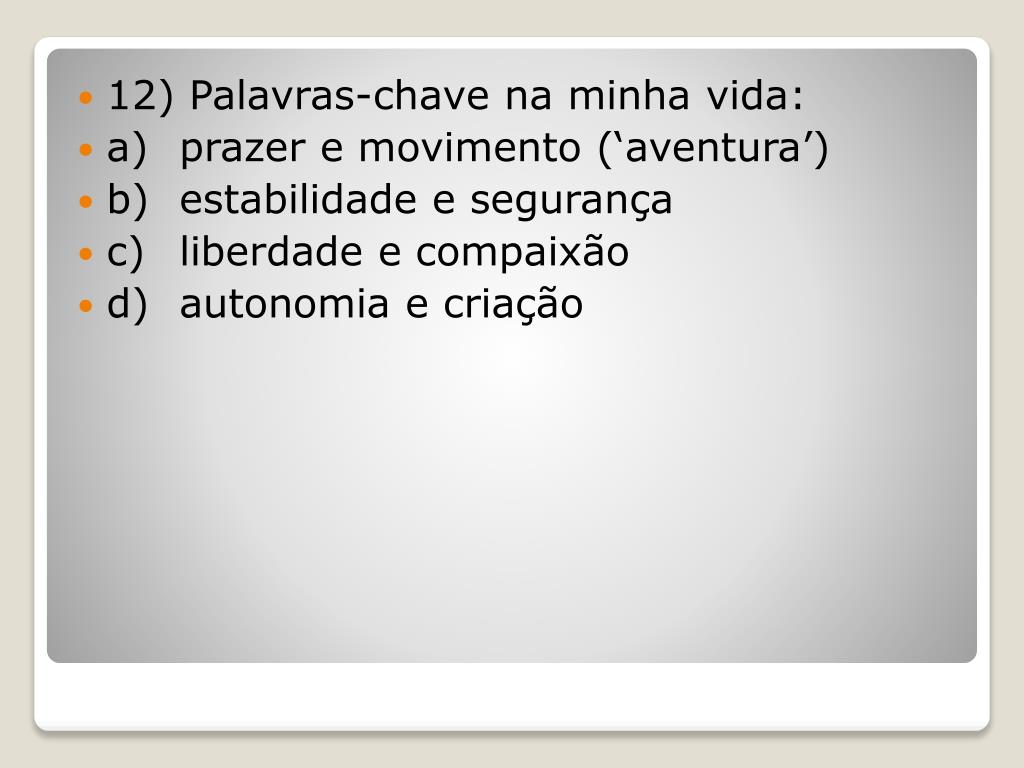 12) Palavras-chave na minha vida:
a) prazer e movimento (‘aventura’)
b) estabilidade e segurança
c) liberdade e compaixão
d) autonomia e criação